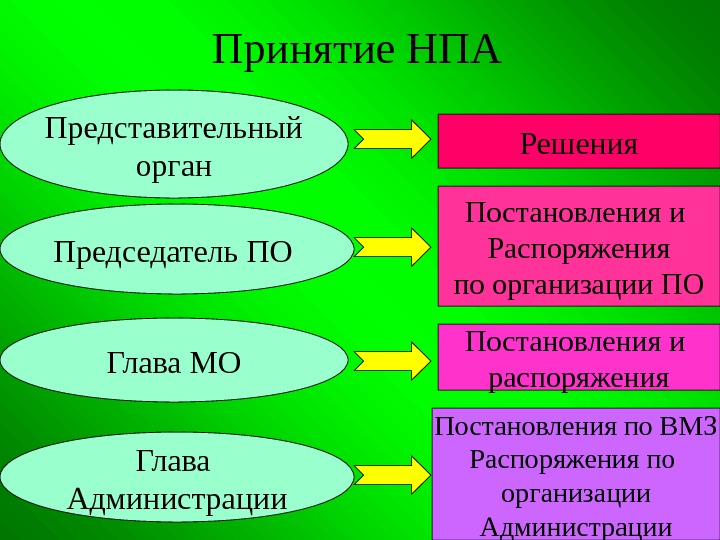 Принятие НПА

Представительный орган

Решения

Председатель ПО

Постановления и Распоряжения по организации ПО

Глава МО

Постановления и распоряжения

Глава Администрации

Постановления по ВМЗ Распоряжения по организации Администрации